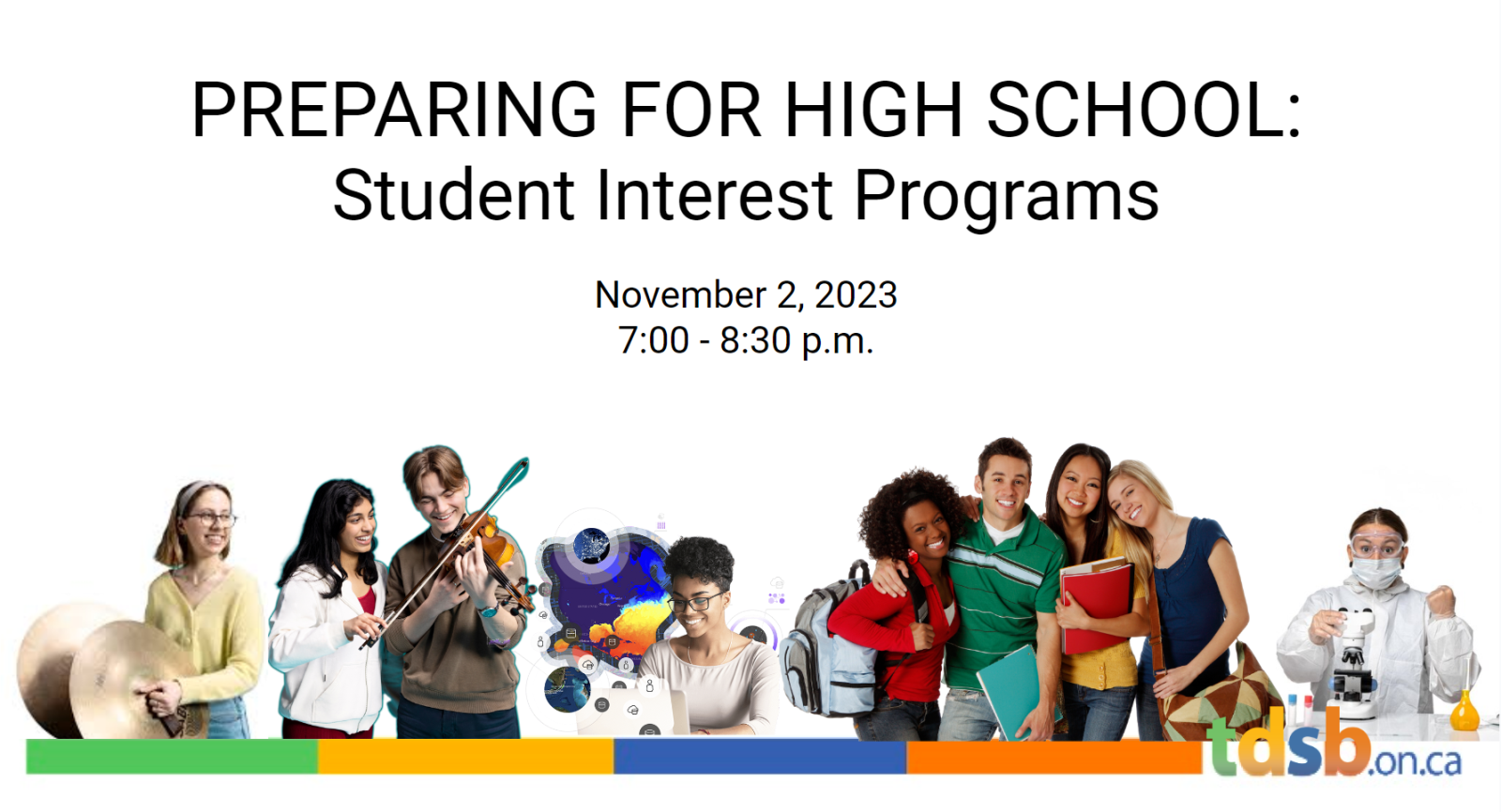 PREPARING FOR HIGH SCHOOL:
Student Interest Programs

November 2, 2023
7:00 - 8:30 p.m.

tdsb.on.ca